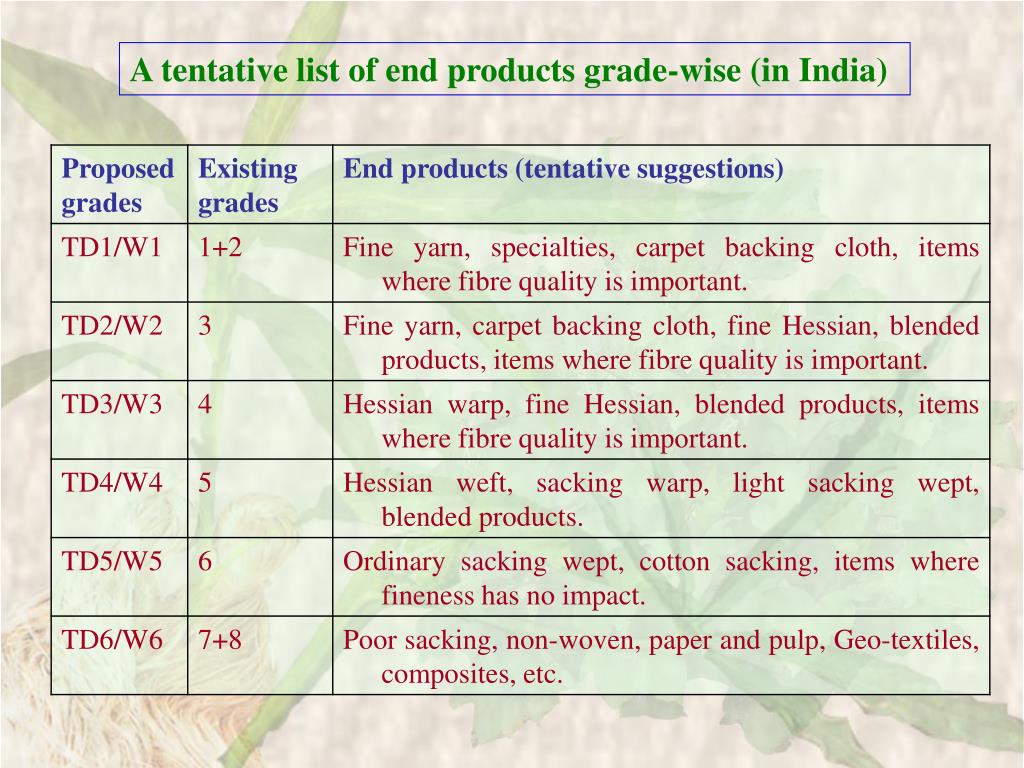 A tentative list of end products grade-wise (in India)

| Proposed grades | Existing grades | End products (tentative suggestions) |
|---|---|---|
| TD1/W1 | 1+2 | Fine yarn, specialties, carpet backing cloth, items where fibre quality is important. |
| TD2/W2 | 3 | Fine yarn, carpet backing cloth, fine Hessian, blended products, items where fibre quality is important. |
| TD3/W3 | 4 | Hessian warp, fine Hessian, blended products, items where fibre quality is important. |
| TD4/W4 | 5 | Hessian weft, sacking warp, light sacking wept, blended products. |
| TD5/W5 | 6 | Ordinary sacking wept, cotton sacking, items where fineness has no impact. |
| TD6/W6 | 7+8 | Poor sacking, non-woven, paper and pulp, Geo-textiles, composites, etc. |